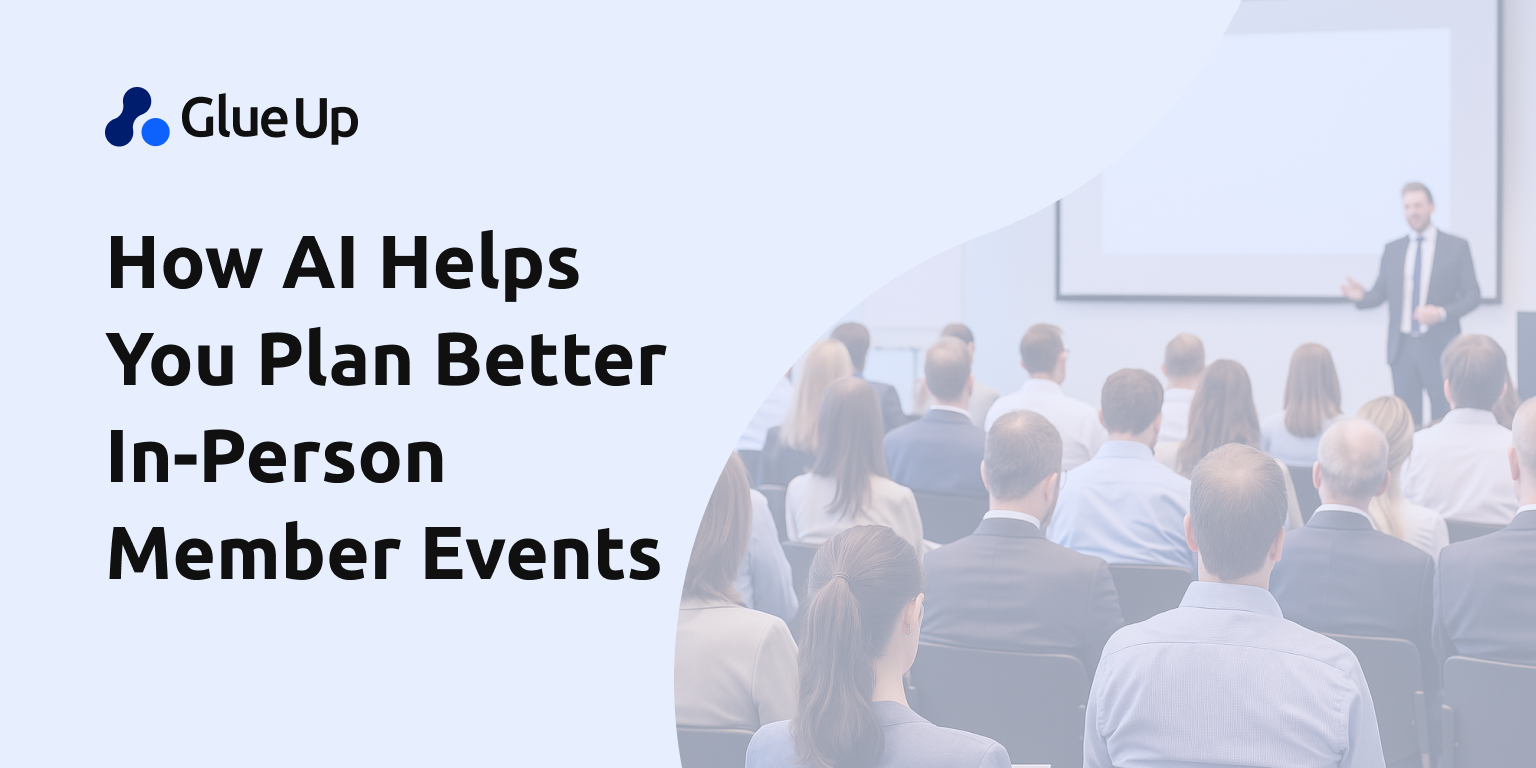 Glue Up

How AI Helps You Plan Better In-Person Member Events